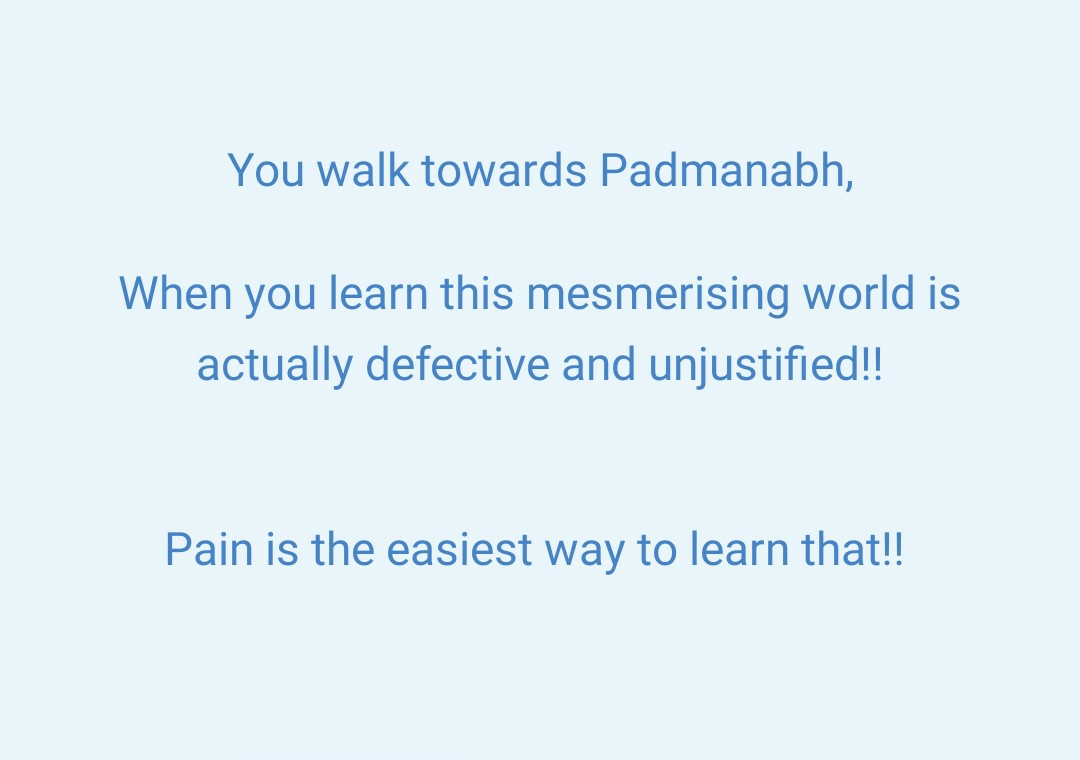 You walk towards Padmanabh,

When you learn this mesmerising world is actually defective and unjustified!!

Pain is the easiest way to learn that!!